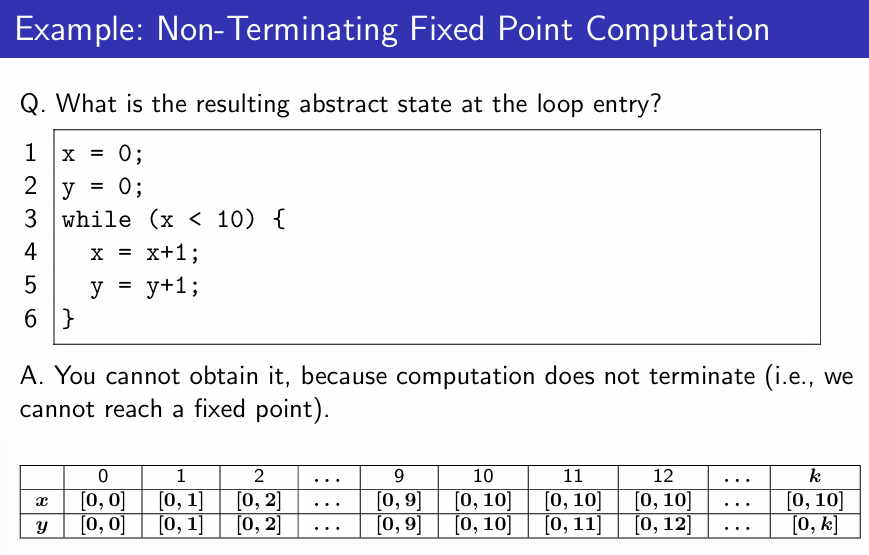 Example: Non-Terminating Fixed Point Computation

Q. What is the resulting abstract state at the loop entry?

1 x = 0;
2 y = 0;
3 while (x < 10) {
4   x = x+1;
5   y = y+1;
6 }

A. You cannot obtain it, because computation does not terminate (i.e., we cannot reach a fixed point).

| | 0 | 1 | 2 | ... | 9 | 10 | 11 | 12 | ... | $k$ |
|---|---|---|---|---|---|---|---|---|---|---|
| $x$ | $[0,0]$ | $[0,1]$ | $[0,2]$ | ... | $[0,9]$ | $[0,10]$ | $[0,10]$ | $[0,10]$ | ... | $[0,10]$ |
| $y$ | $[0,0]$ | $[0,1]$ | $[0,2]$ | ... | $[0,9]$ | $[0,10]$ | $[0,11]$ | $[0,12]$ | ... | $[0,k]$ |